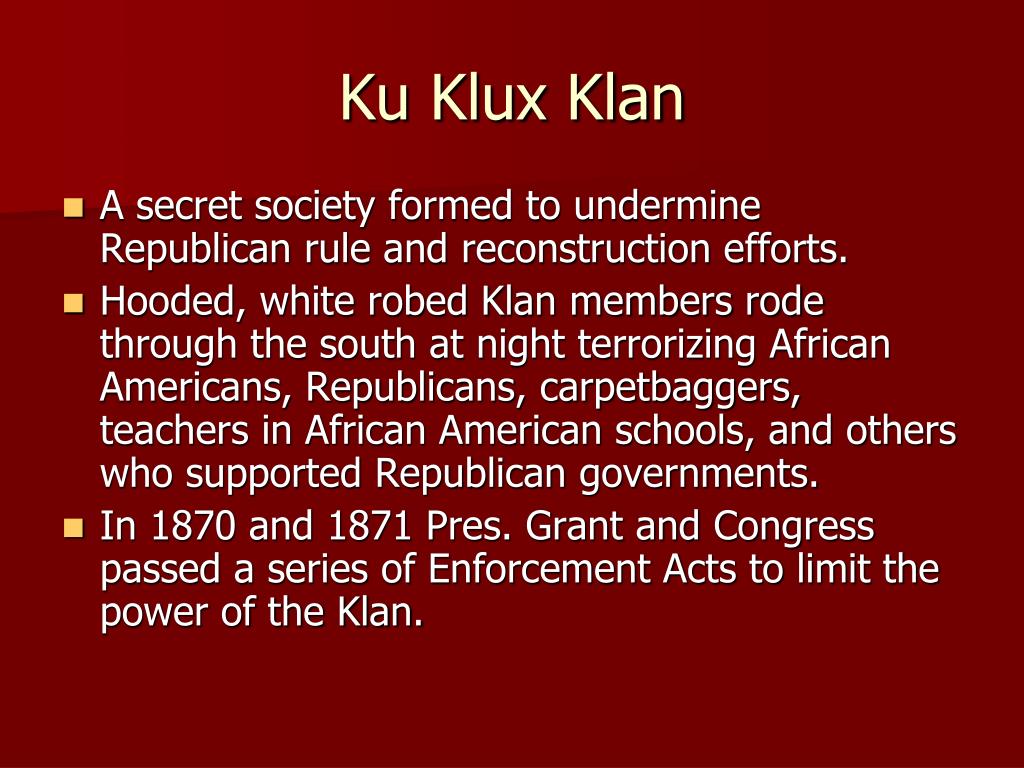 Ku Klux Klan

- A secret society formed to undermine Republican rule and reconstruction efforts.
- Hooded, white robed Klan members rode through the south at night terrorizing African Americans, Republicans, carpetbaggers, teachers in African American schools, and others who supported Republican governments.
- In 1870 and 1871 Pres. Grant and Congress passed a series of Enforcement Acts to limit the power of the Klan.